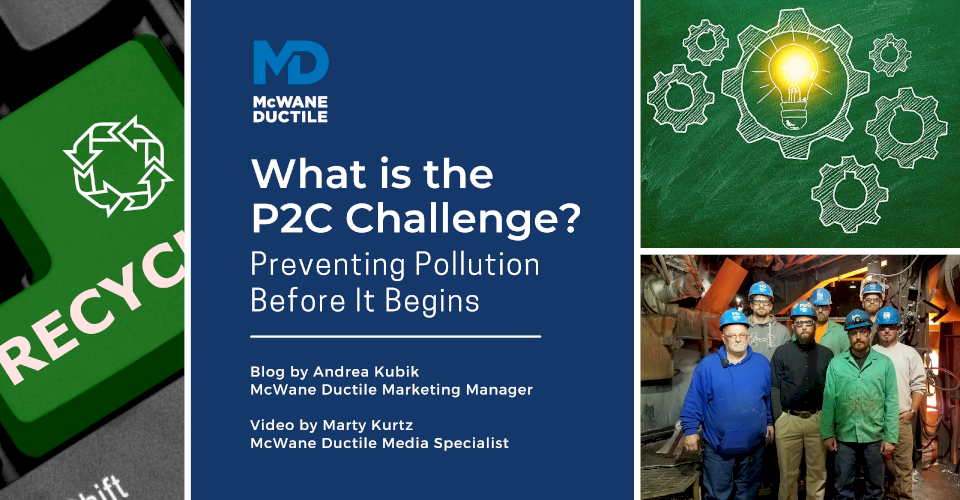 RECYC

hift

MD
McWANE DUCTILE

What is the P2C Challenge?

Preventing Pollution Before It Begins

Blog by Andrea Kubik
McWane Ductile Marketing Manager

Video by Marty Kurtz
McWane Ductile Media Specialist